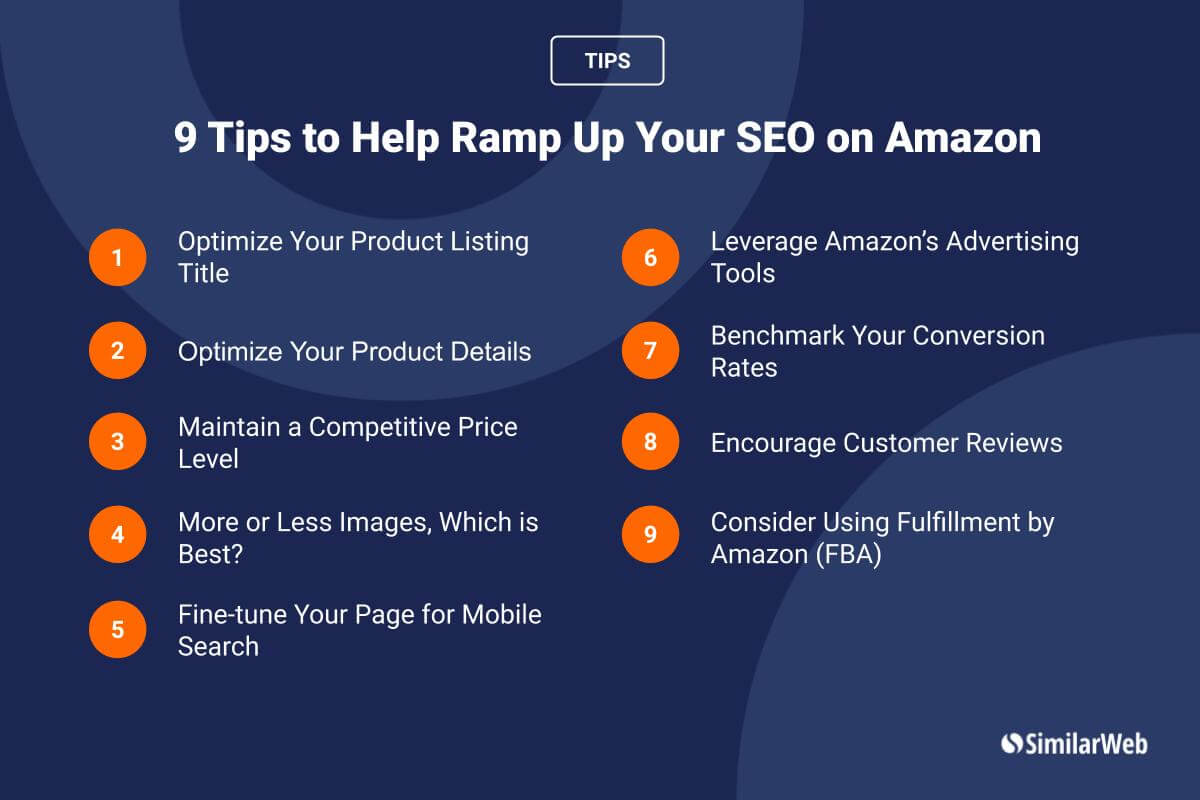 TIPS

9 Tips to Help Ramp Up Your SEO on Amazon

1 Optimize Your Product Listing Title

2 Optimize Your Product Details

3 Maintain a Competitive Price Level

4 More or Less Images, Which is Best?

5 Fine-tune Your Page for Mobile Search

6 Leverage Amazon's Advertising Tools

7 Benchmark Your Conversion Rates

8 Encourage Customer Reviews

9 Consider Using Fulfillment by Amazon (FBA)

SimilarWeb